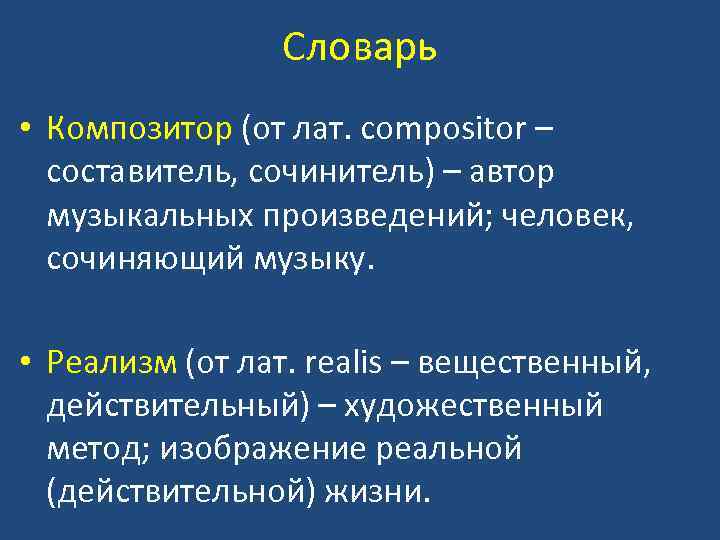 Словарь

• Композитор (от лат. compositor – составитель, сочинитель) – автор музыкальных произведений; человек, сочиняющий музыку.

• Реализм (от лат. realis – вещественный, действительный) – художественный метод; изображение реальной (действительной) жизни.